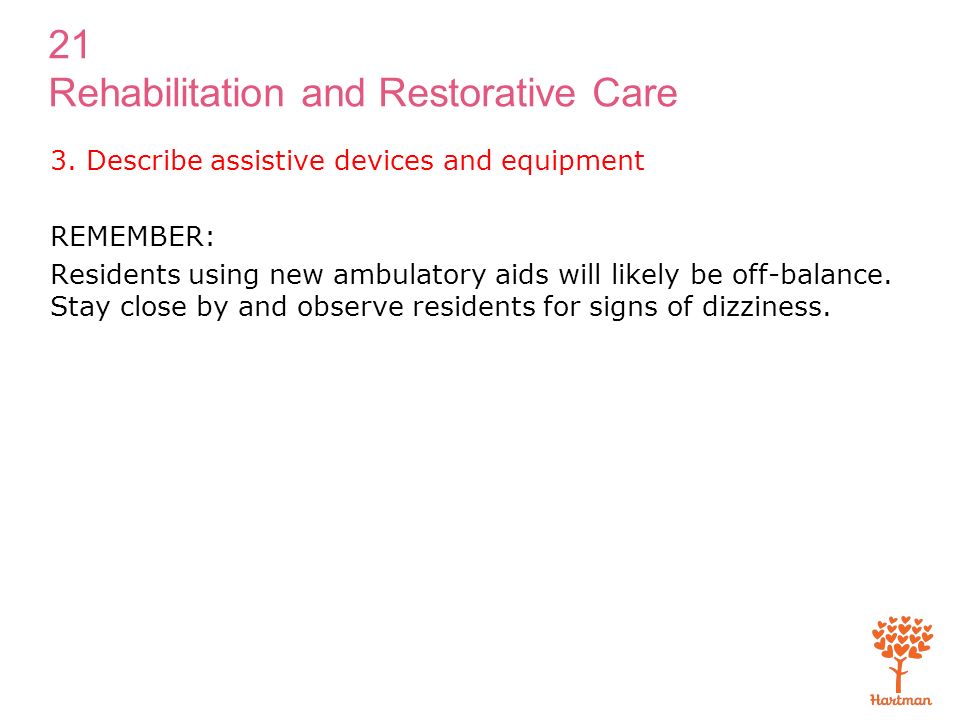 21
Rehabilitation and Restorative Care

3. Describe assistive devices and equipment

REMEMBER:

Residents using new ambulatory aids will likely be off-balance. Stay close by and observe residents for signs of dizziness.

Hartman